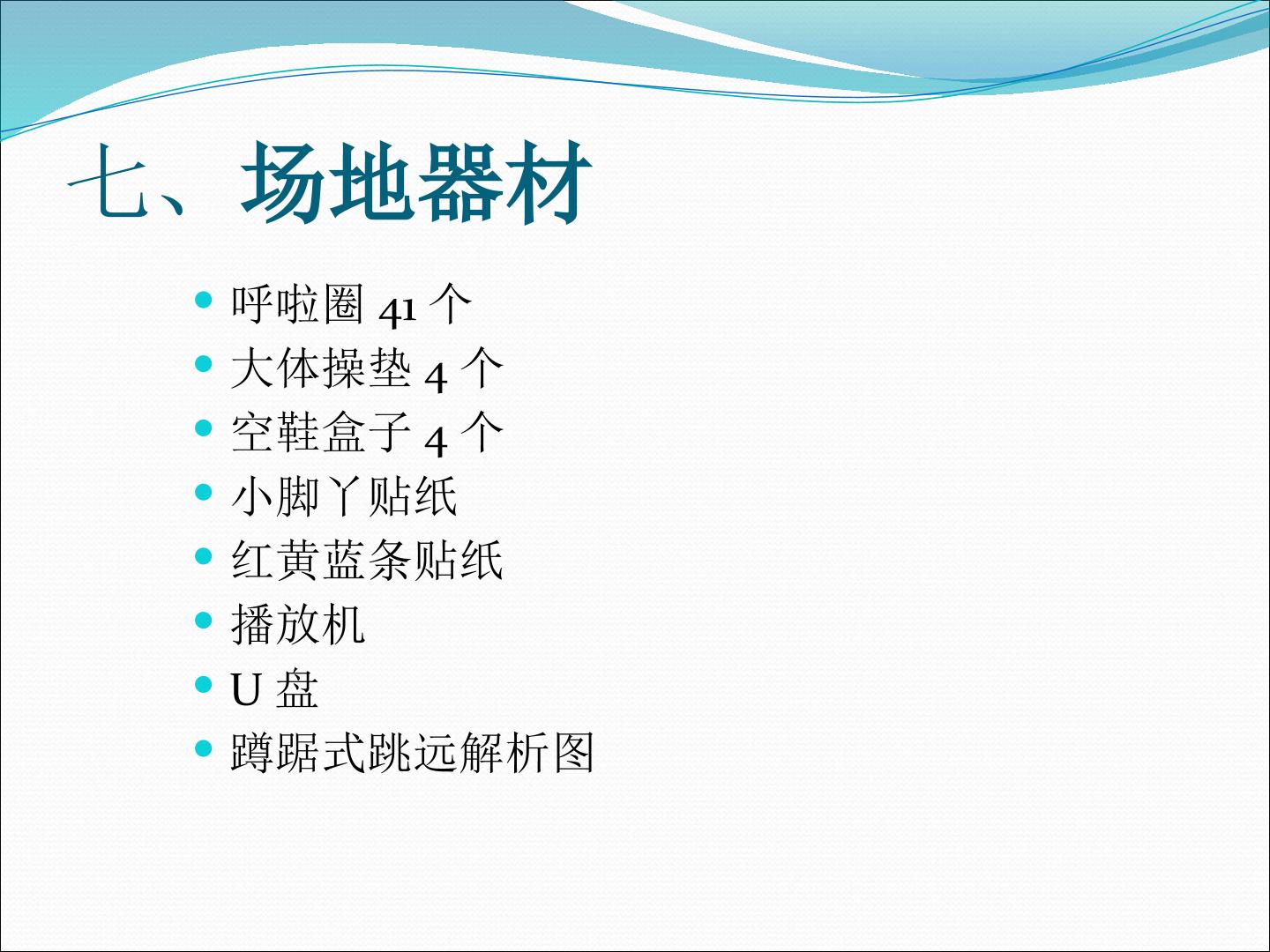 七、场地器材

• 呼啦圈41个
• 大体操垫4个
• 空鞋盒子4个
• 小脚丫贴纸
• 红黄蓝条贴纸
• 播放机
• U盘
• 蹲踞式跳远解析图